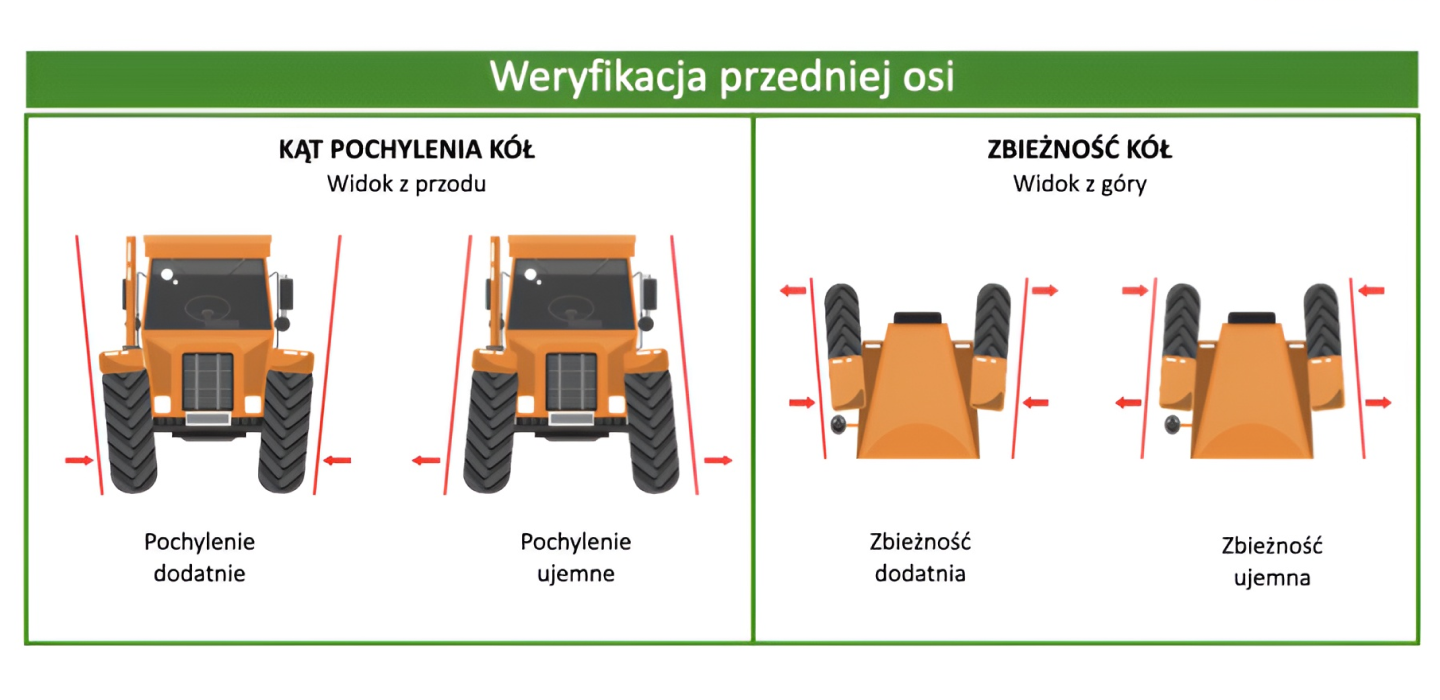 Weryfikacja przedniej osi

KĄT POCHYLENIA KÓŁ
Widok z przodu

Pochylenie dodatnie

Pochylenie ujemne

ZBIEŻNOŚĆ KÓŁ
Widok z góry

Zbieżność dodatnia

Zbieżność ujemna